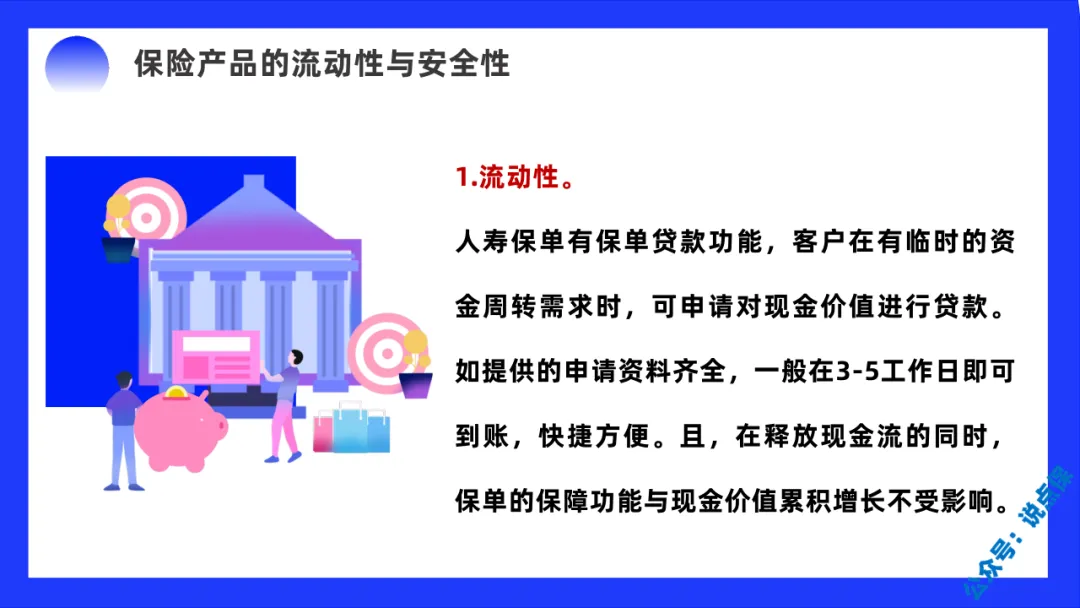 保险产品的流动性与安全性

1.流动性。

人寿保单有保单贷款功能，客户在有临时的资金周转需求时，可申请对现金价值进行贷款。如提供的申请资料齐全，一般在3-5工作日即可到账，快捷方便。且，在释放现金流的同时，保单的保障功能与现金价值累积增长不受影响。

公众号：说点保